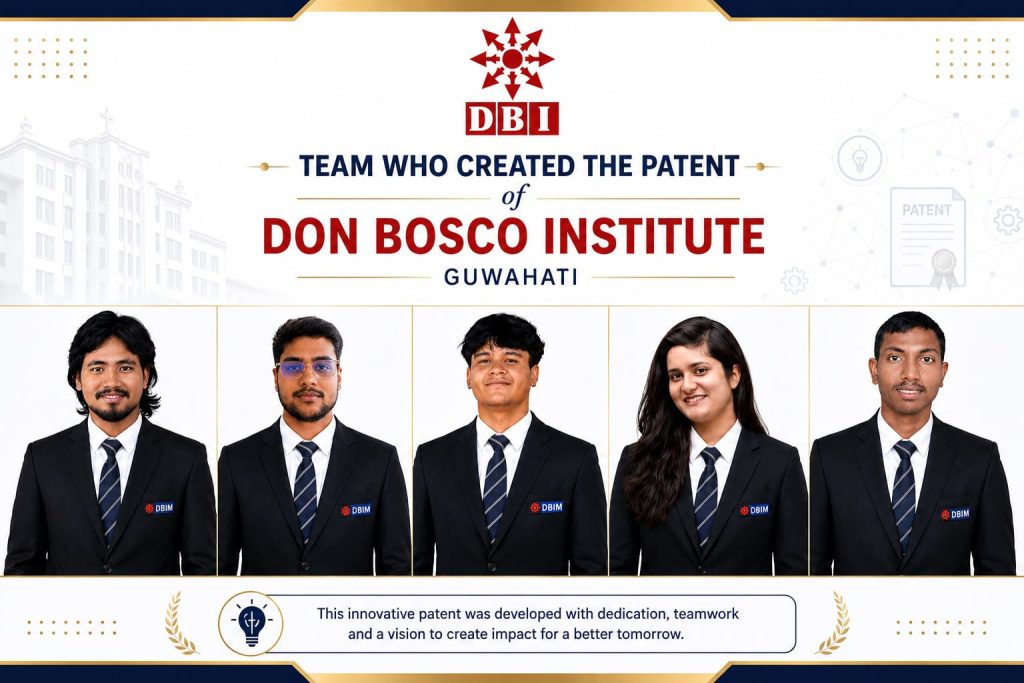 DBI

TEAM WHO CREATED THE PATENT
of
DON BOSCO INSTITUTE
GUWAHATI

PATENT

DBIM

DBIM

DBIM

DBIM

DBIM

This innovative patent was developed with dedication, teamwork and a vision to create impact for a better tomorrow.